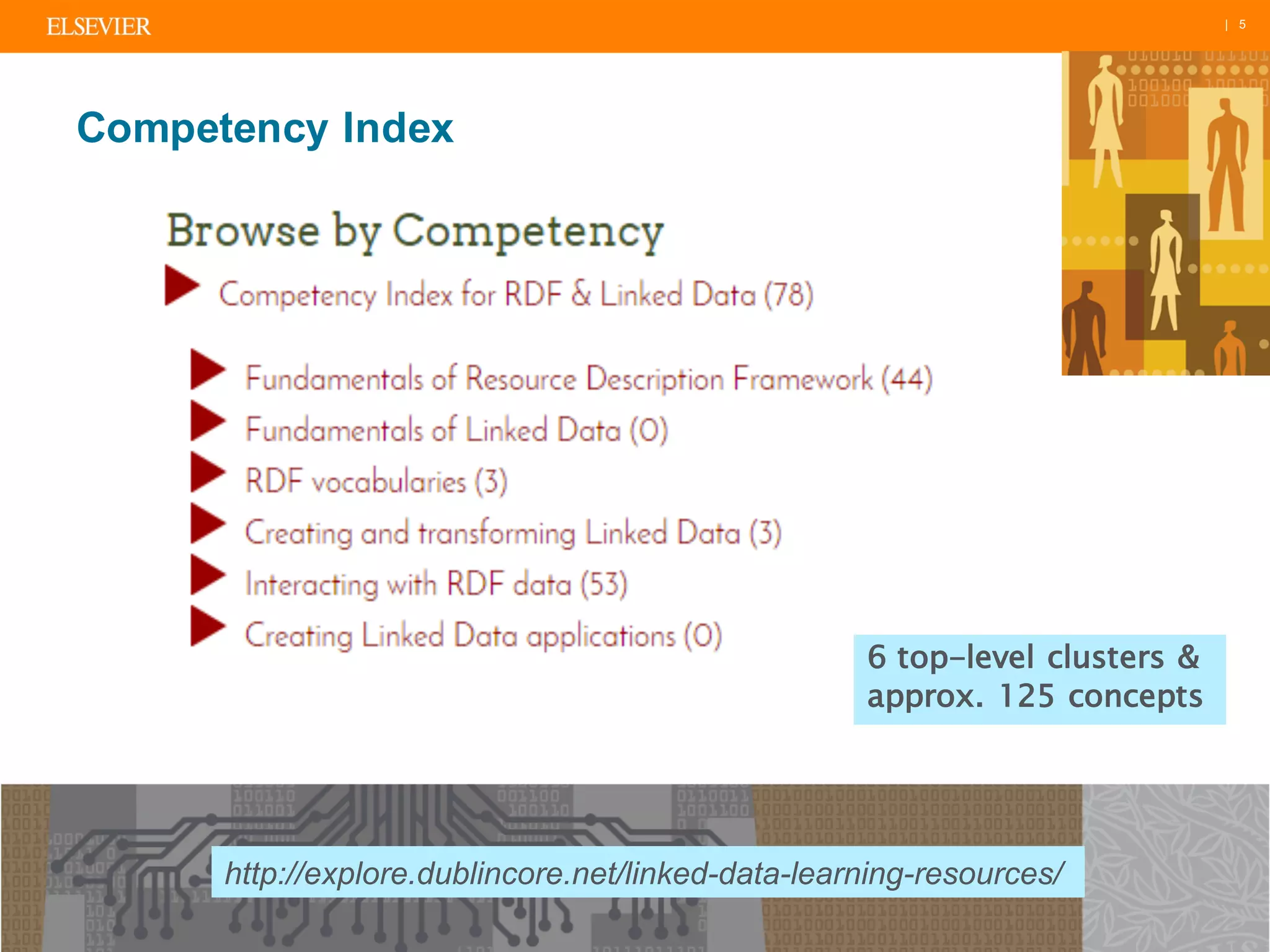 ELSEVIER

| 5

Competency Index

Browse by Competency

Competency Index for RDF & Linked Data (78)

Fundamentals of Resource Description Framework (44)

Fundamentals of Linked Data (0)

RDF vocabularies (3)

Creating and transforming Linked Data (3)

Interacting with RDF data (53)

Creating Linked Data applications (0)

6 top-level clusters & approx. 125 concepts

http://explore.dublincore.net/linked-data-learning-resources/